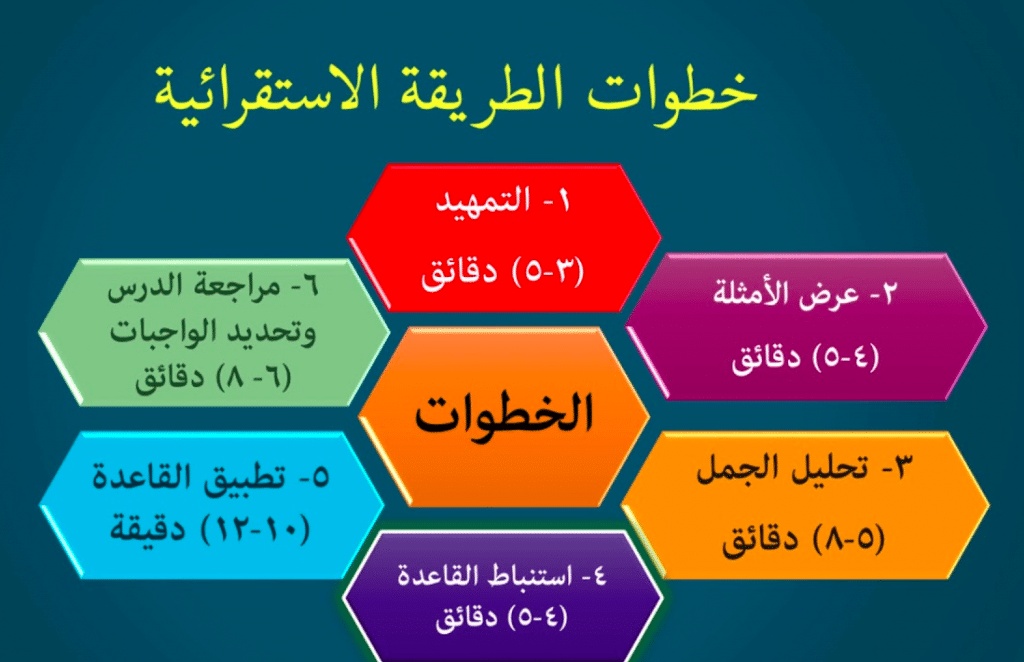 خطوات الطريقة الاستقرائية

الخطوات

١- التمهيد
(٣-٥) دقائق

٢- عرض الأمثلة
(٤-٥) دقائق

٣- تحليل الجمل
(٥-٨) دقائق

٤- استنباط القاعدة
(٤-٥) دقائق

٥- تطبيق القاعدة
(١٠-١٢) دقيقة

٦- مراجعة الدرس وتحديد الواجبات
(٦- ٨) دقائق